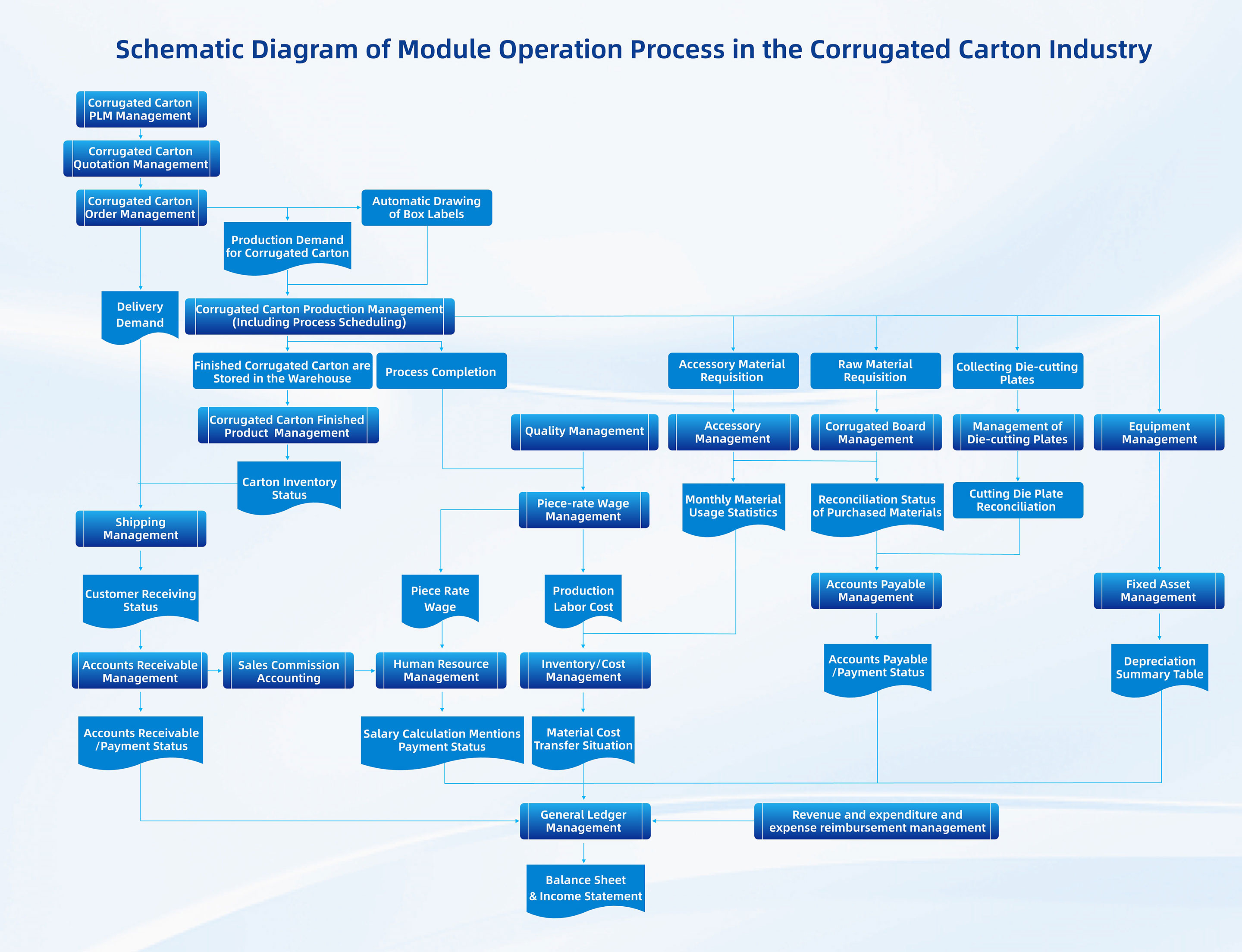 Schematic Diagram of Module Operation Process in the Corrugated Carton Industry

Corrugated Carton PLM Management

Corrugated Carton Quotation Management

Corrugated Carton Order Management

Automatic Drawing of Box Labels

Production Demand for Corrugated Carton

Delivery Demand

Corrugated Carton Production Management (Including Process Scheduling)

Finished Corrugated Carton are Stored in the Warehouse

Process Completion

Accessory Material Requisition

Raw Material Requisition

Collecting Die-cutting Plates

Corrugated Carton Finished Product Management

Quality Management

Accessory Management

Corrugated Board Management

Management of Die-cutting Plates

Equipment Management

Carton Inventory Status

Piece-rate Wage Management

Monthly Material Usage Statistics

Reconciliation Status of Purchased Materials

Cutting Die Plate Reconciliation

Shipping Management

Customer Receiving Status

Piece Rate Wage

Production Labor Cost

Accounts Payable Management

Fixed Asset Management

Accounts Receivable Management

Sales Commission Accounting

Human Resource Management

Inventory/Cost Management

Accounts Payable /Payment Status

Depreciation Summary Table

Accounts Receivable /Payment Status

Salary Calculation Mentions Payment Status

Material Cost Transfer Situation

General Ledger Management

Revenue and expenditure and expense reimbursement management

Balance Sheet & Income Statement